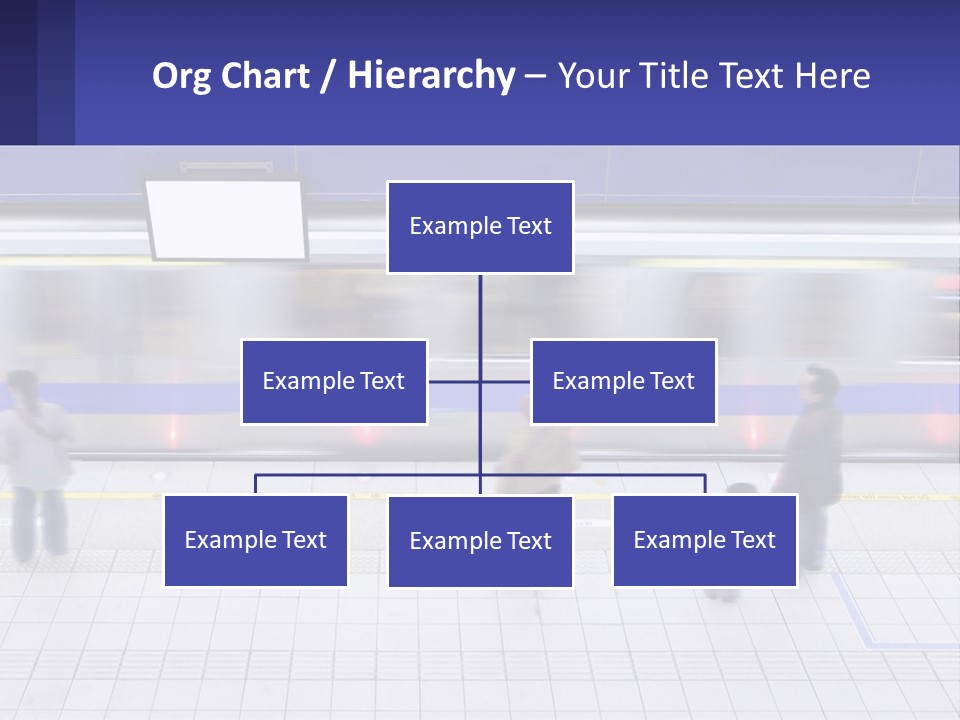 Org Chart / Hierarchy – Your Title Text Here

Example Text

Example Text

Example Text

Example Text

Example Text

Example Text